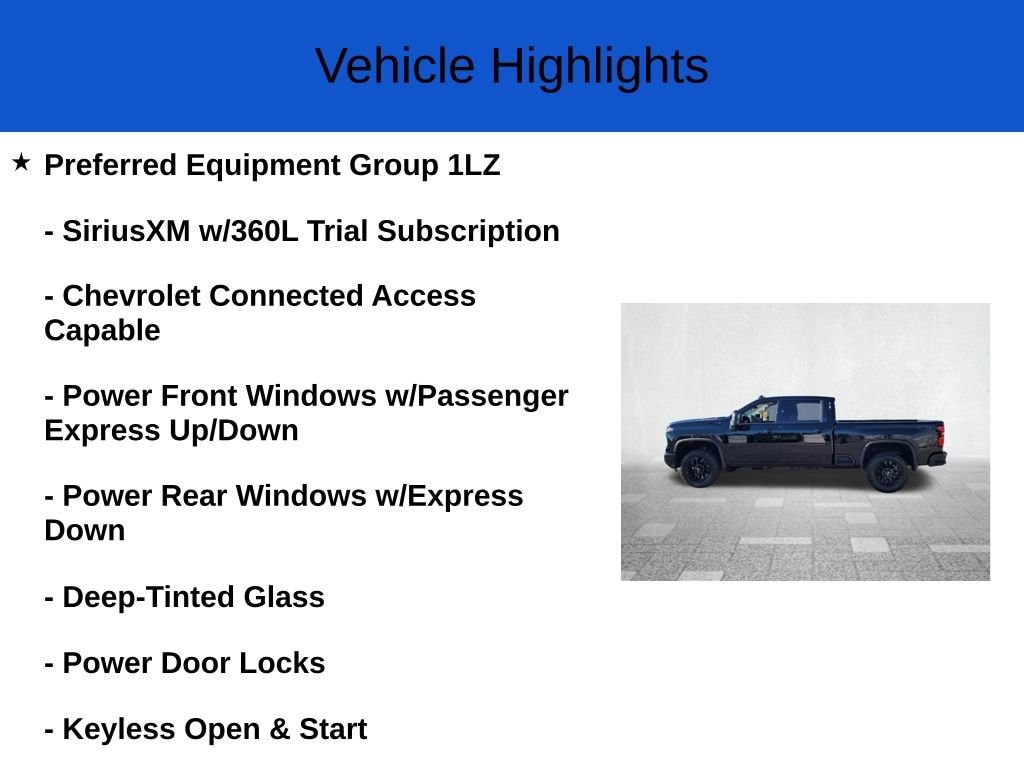 Vehicle Highlights

★ Preferred Equipment Group 1LZ

- SiriusXM w/360L Trial Subscription

- Chevrolet Connected Access Capable

- Power Front Windows w/Passenger Express Up/Down

- Power Rear Windows w/Express Down

- Deep-Tinted Glass

- Power Door Locks

- Keyless Open & Start